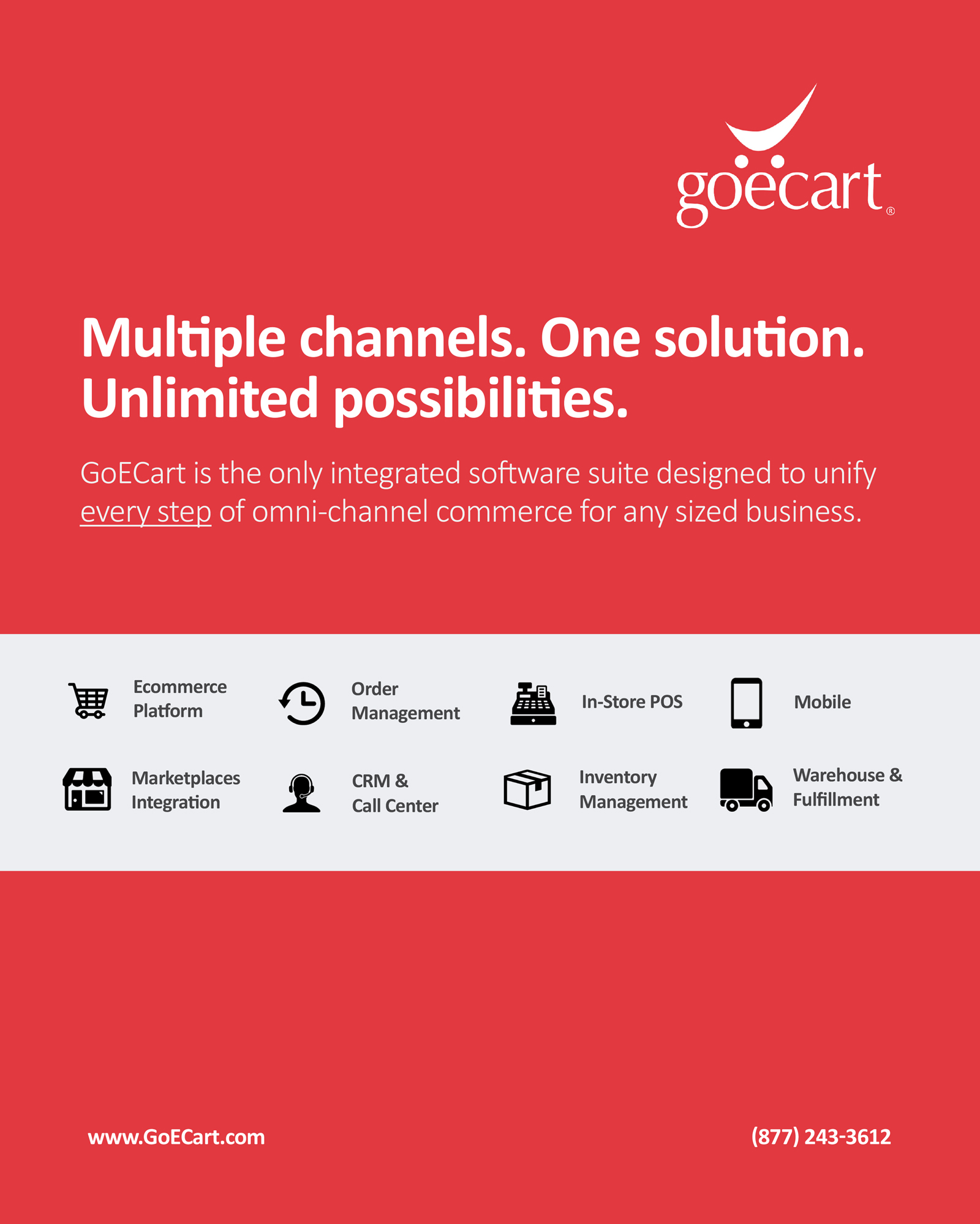 goecart®

Multiple channels. One solution. Unlimited possibilities.

GoECart is the only integrated software suite designed to unify every step of omni-channel commerce for any sized business.

Ecommerce Platform

Order Management

In-Store POS

Mobile

Marketplaces Integration

CRM & Call Center

Inventory Management

Warehouse & Fulfillment

www.GoECart.com

(877) 243-3612